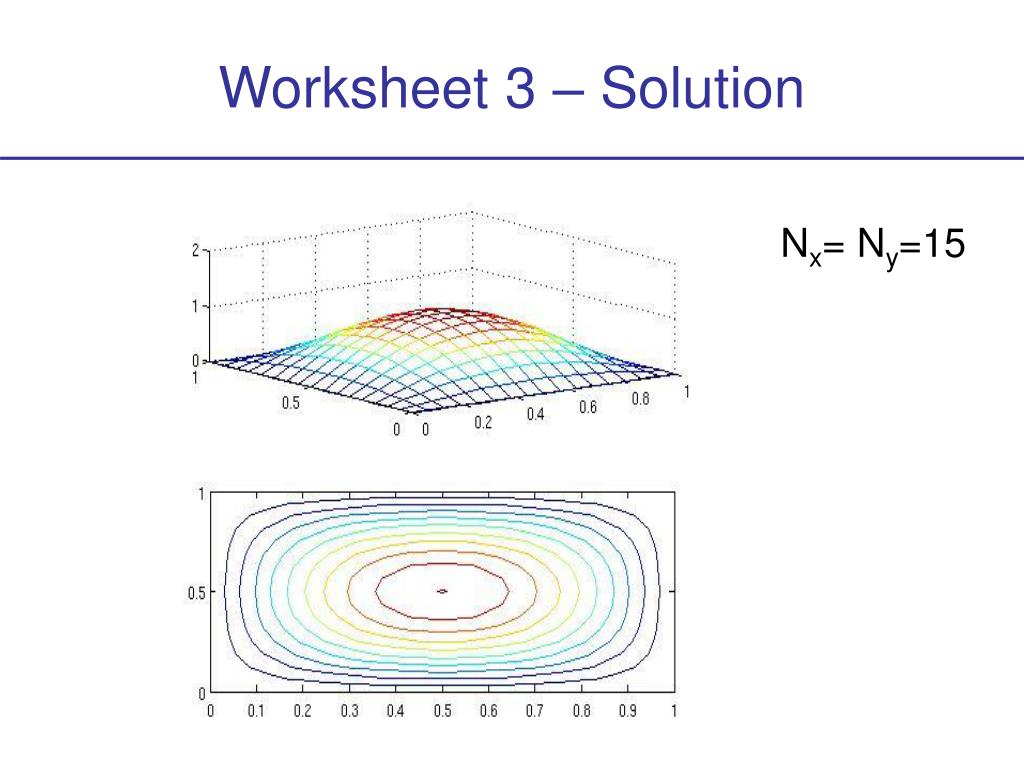 Worksheet 3 – Solution

$N_x = N_y = 15$

2
1
0
1
0.5
0 0
0.2
0.4
0.6
0.8
1

1
0.5
0
0 0.1 0.2 0.3 0.4 0.5 0.6 0.7 0.8 0.9 1